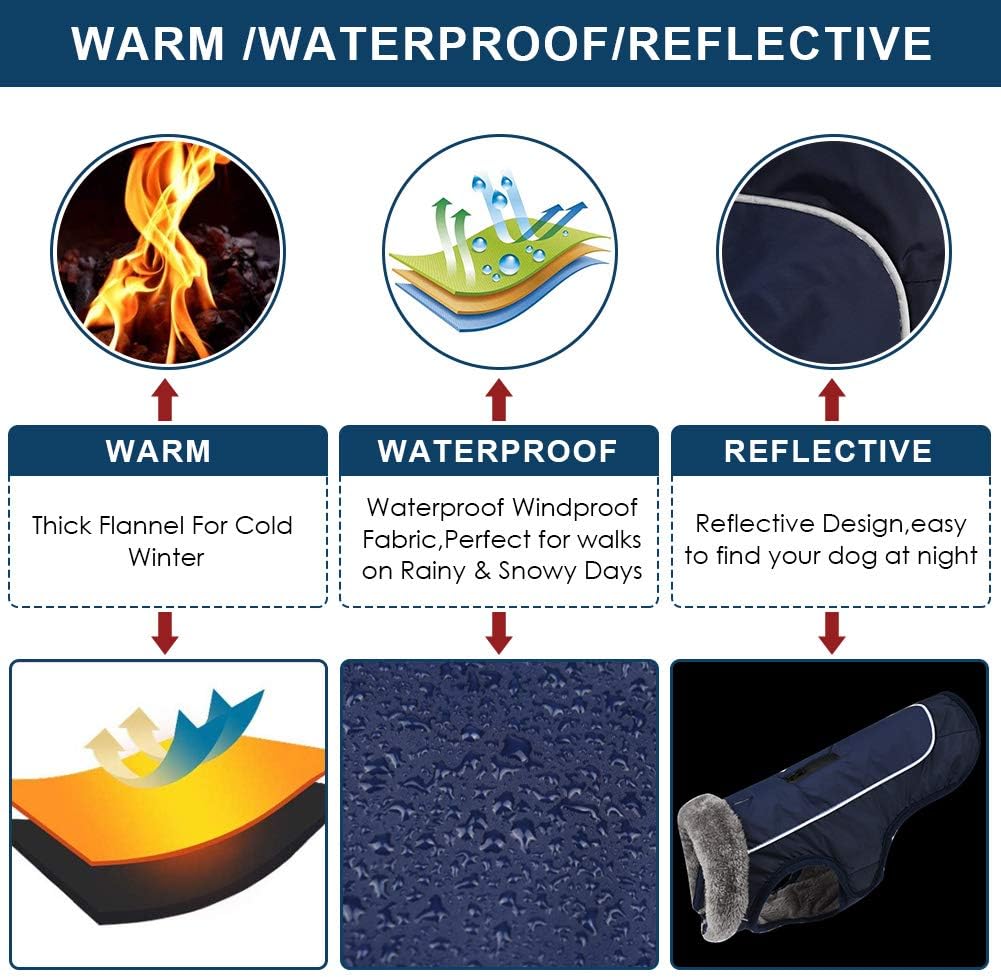 WARM /WATERPROOF/REFLECTIVE

WARM

Thick Flannel For Cold Winter

WATERPROOF

Waterproof Windproof Fabric,Perfect for walks on Rainy & Snowy Days

REFLECTIVE

Reflective Design,easy to find your dog at night